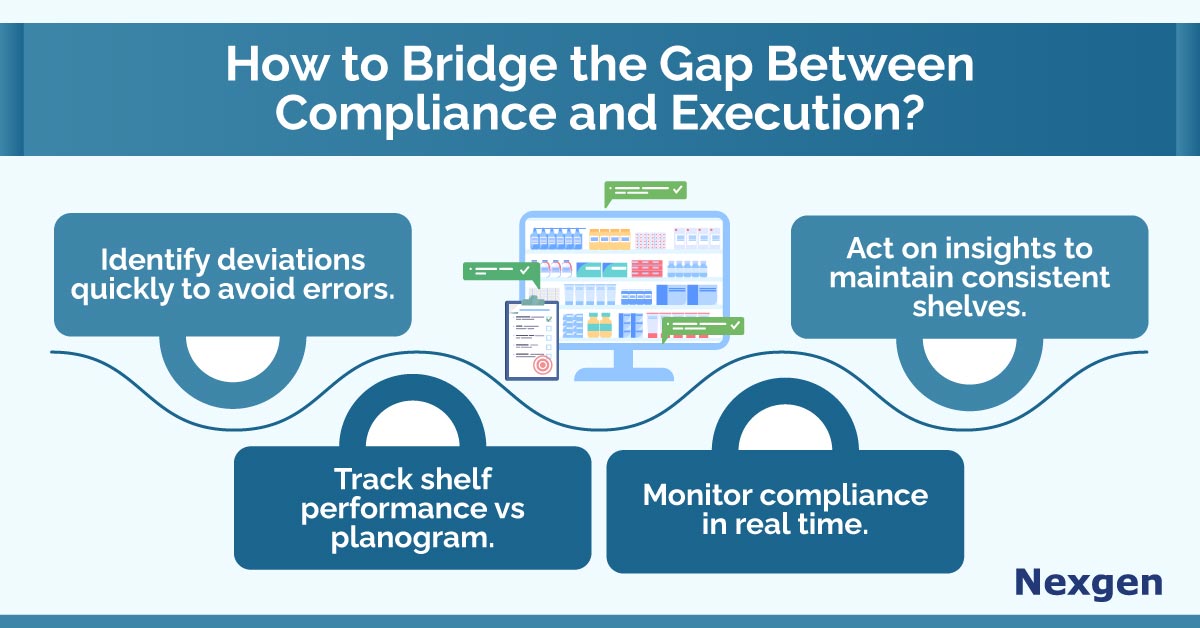 How to Bridge the Gap Between Compliance and Execution?

Identify deviations quickly to avoid errors.

Track shelf performance vs planogram.

Monitor compliance in real time.

Act on insights to maintain consistent shelves.

Nexgen